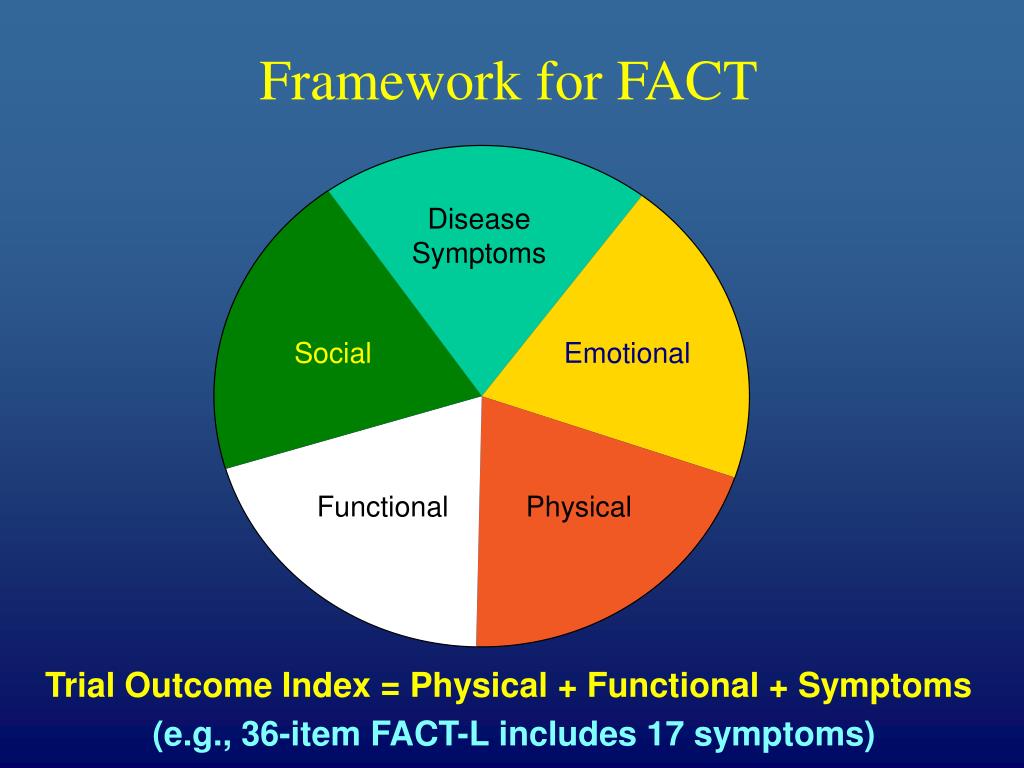 Framework for FACT

Disease Symptoms

Social

Emotional

Functional

Physical

Trial Outcome Index = Physical + Functional + Symptoms
(e.g., 36-item FACT-L includes 17 symptoms)